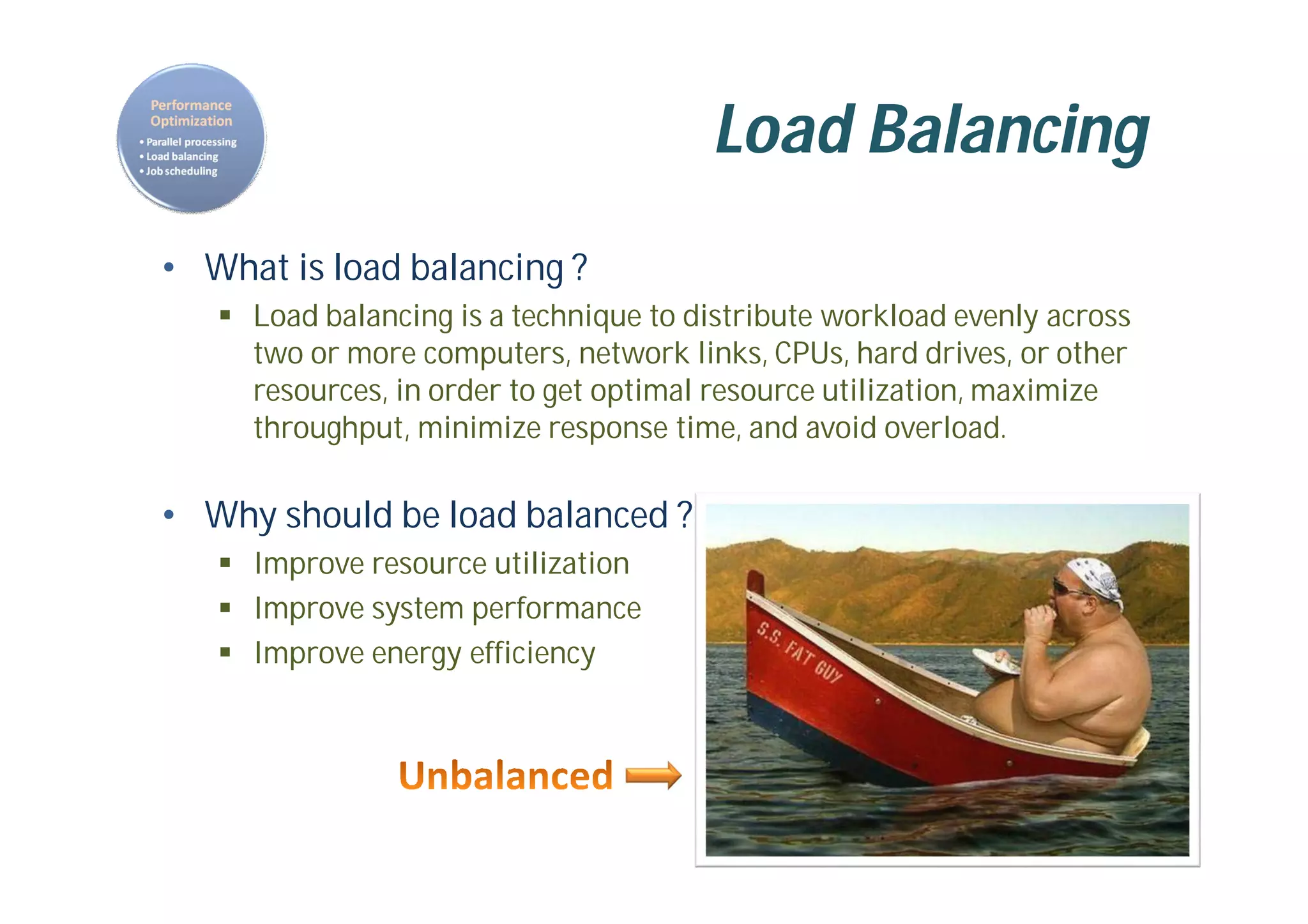 Performance Optimization
• Parallel processing
• Load balancing
• Job scheduling

Load Balancing

• What is load balancing ?
▪ Load balancing is a technique to distribute workload evenly across two or more computers, network links, CPUs, hard drives, or other resources, in order to get optimal resource utilization, maximize throughput, minimize response time, and avoid overload.

• Why should be load balanced ?
▪ Improve resource utilization
▪ Improve system performance
▪ Improve energy efficiency

Unbalanced

S.S. FAT GUY